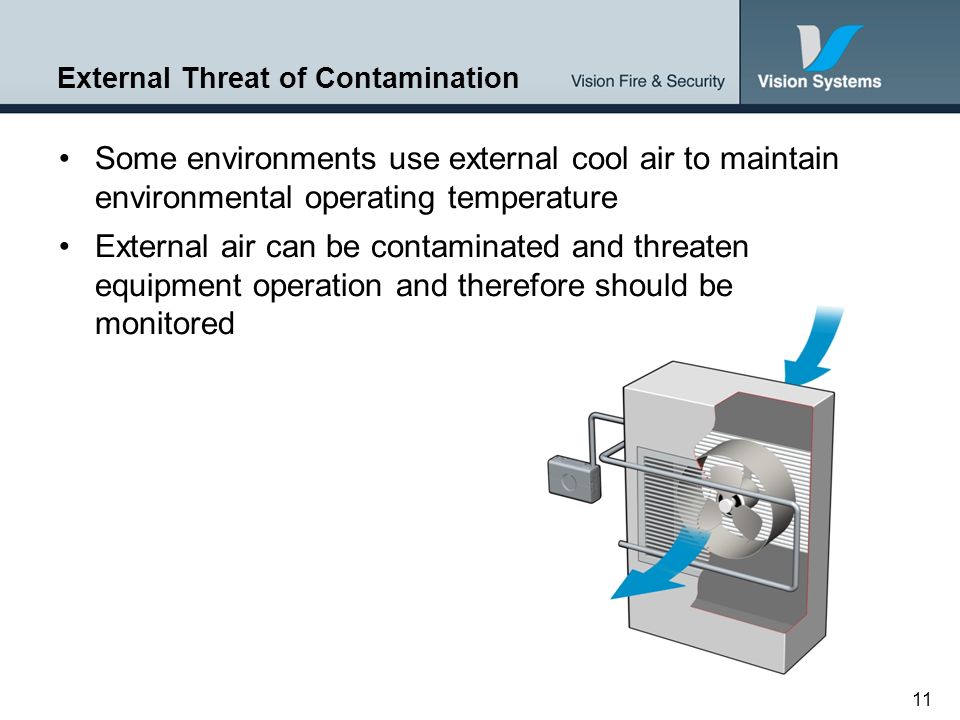 External Threat of Contamination

Vision Fire & Security

Vision Systems

• Some environments use external cool air to maintain environmental operating temperature

• External air can be contaminated and threaten equipment operation and therefore should be monitored

11